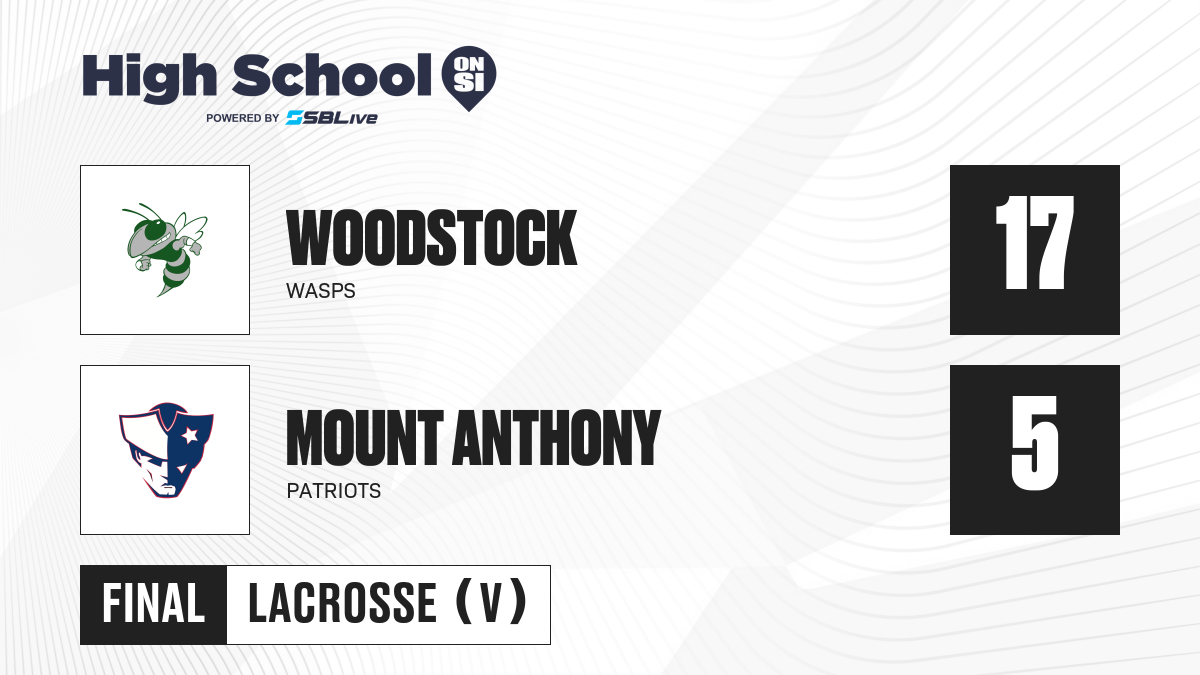 High School ON SI
POWERED BY SBLive

WOODSTOCK
WASPS
17

MOUNT ANTHONY
PATRIOTS
5

FINAL
LACROSSE (V)